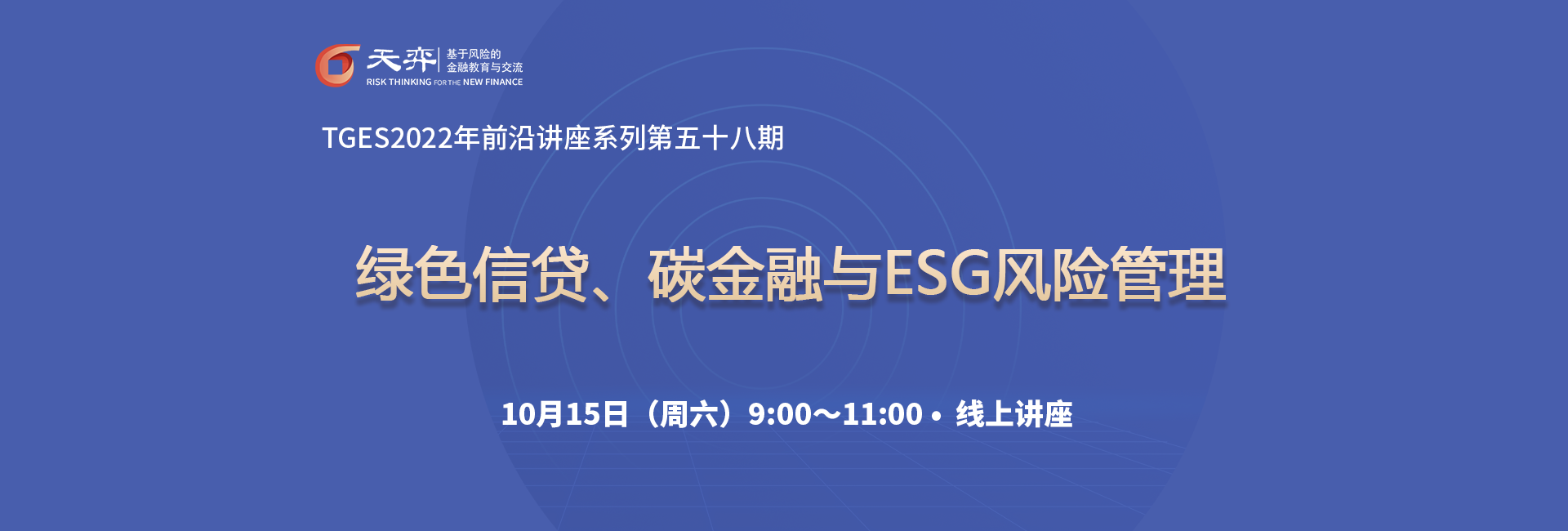 天弈 基于风险的 金融教育与交流
RISK THINKING FOR THE NEW FINANCE

TGES2022年前沿讲座系列第五十八期

绿色信贷、碳金融与ESG风险管理

10月15日（周六）9:00～11:00 • 线上讲座